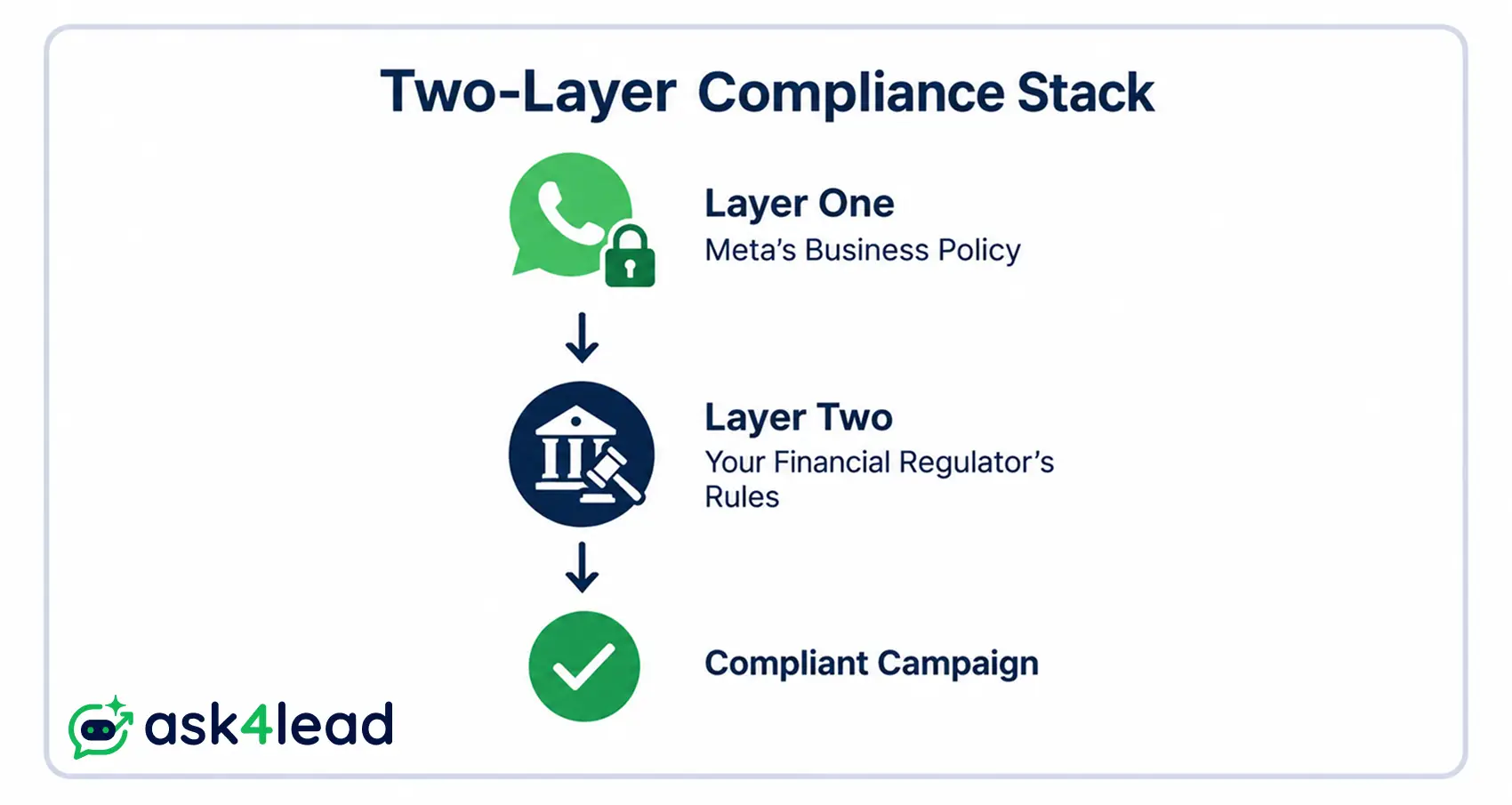 Two-Layer Compliance Stack

Layer One
Meta's Business Policy

Layer Two
Your Financial Regulator's Rules

Compliant Campaign

ask4lead